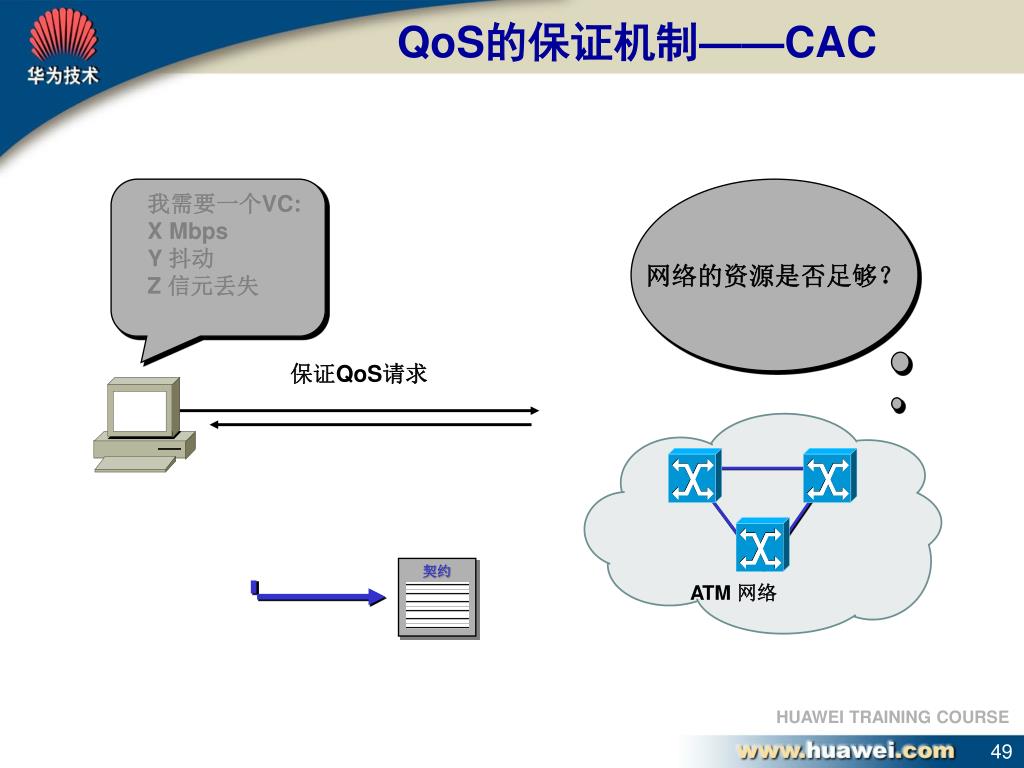 华为技术

QoS的保证机制——CAC

我需要一个VC:
X Mbps
Y 抖动
Z 信元丢失

网络的资源是否足够？

保证QoS请求

契约

ATM 网络

HUAWEI TRAINING COURSE

www.huawei.com

49